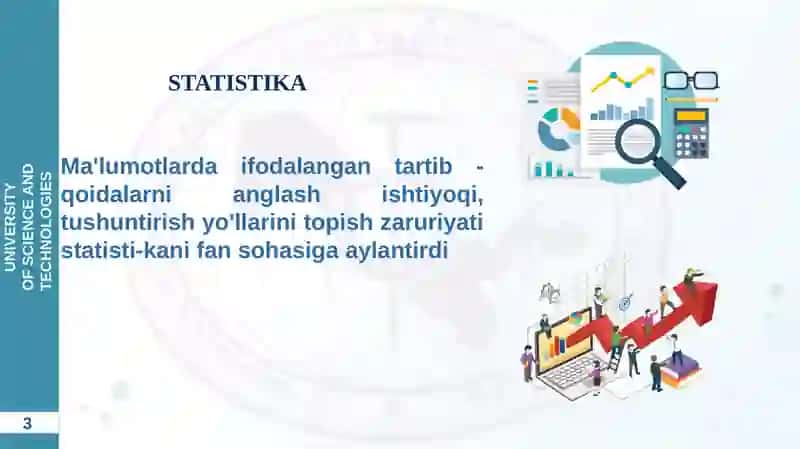 UNIVERSITY OF SCIENCE AND TECHNOLOGIES

STATISTIKA

Ma'lumotlarda ifodalangan tartib - qoidalarni anglash ishtiyoqi, tushuntirish yo'llarini topish zaruriyati statisti-kani fan sohasiga aylantirdi

3